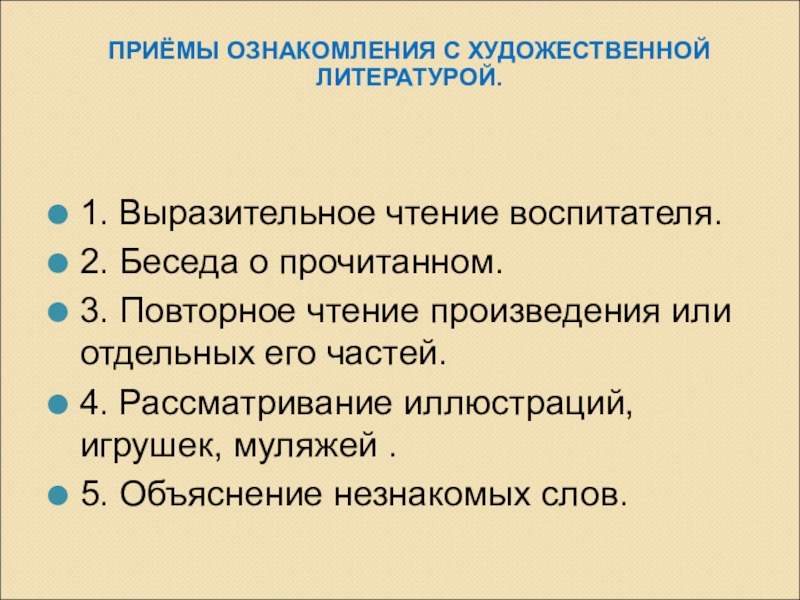 ПРИЁМЫ ОЗНАКОМЛЕНИЯ С ХУДОЖЕСТВЕННОЙ ЛИТЕРАТУРОЙ.

1. Выразительное чтение воспитателя.
2. Беседа о прочитанном.
3. Повторное чтение произведения или отдельных его частей.
4. Рассматривание иллюстраций, игрушек, муляжей .
5. Объяснение незнакомых слов.